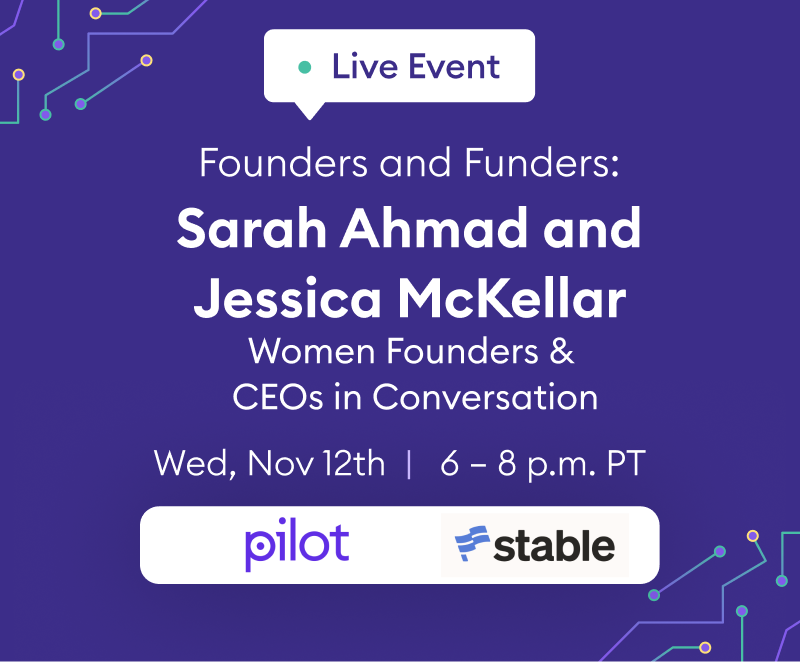 Live Event

Founders and Funders:

Sarah Ahmad and Jessica McKellar

Women Founders & CEOs in Conversation

Wed, Nov 12th | 6 – 8 p.m. PT

pilot

stable